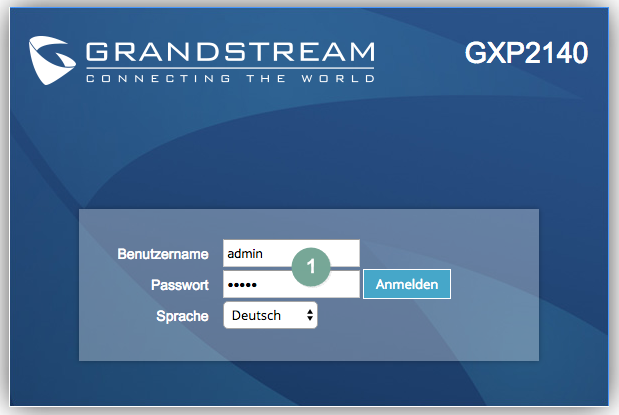 GRANDSTREAM
CONNECTING THE WORLD

GXP2140

Benutzername admin
1
Passwort •••••
Anmelden
Sprache Deutsch